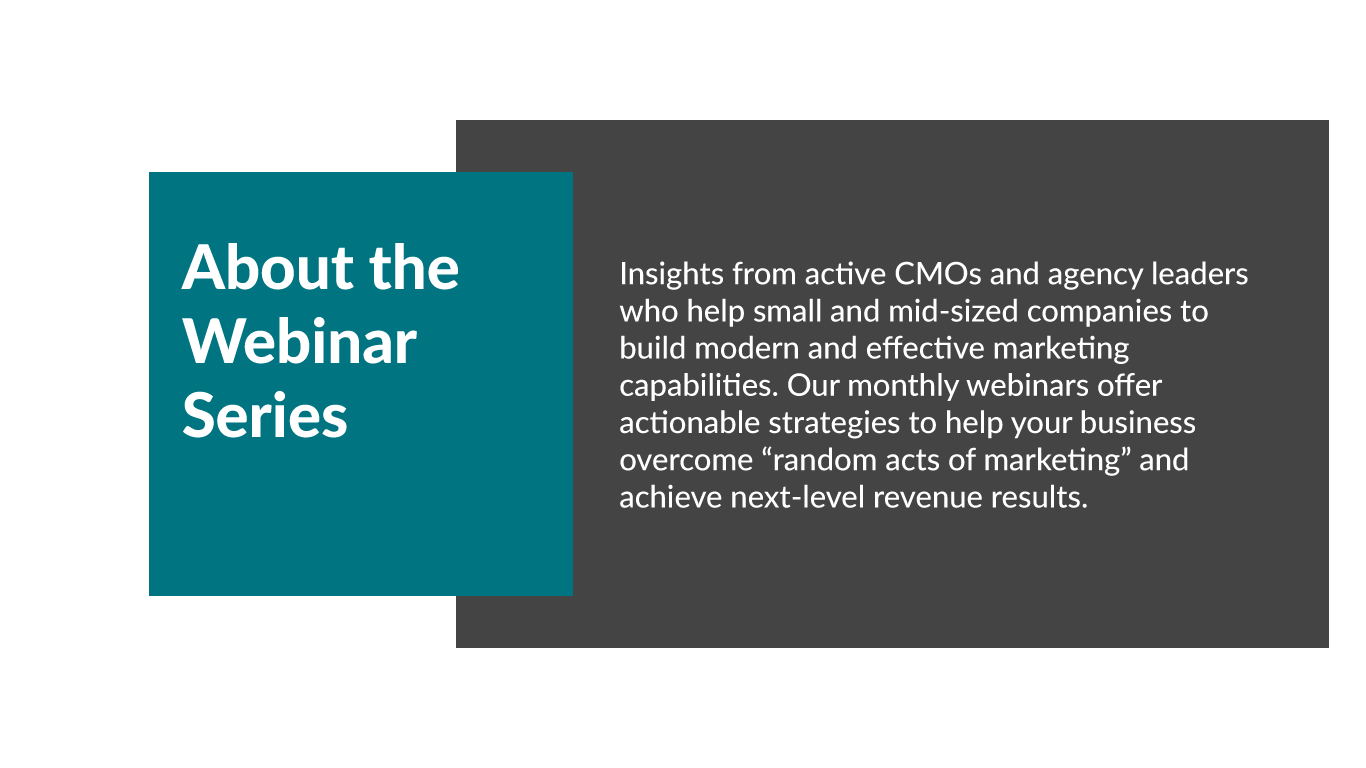 About the Webinar Series

Insights from active CMOs and agency leaders who help small and mid-sized companies to build modern and effective marketing capabilities. Our monthly webinars offer actionable strategies to help your business overcome “random acts of marketing” and achieve next-level revenue results.